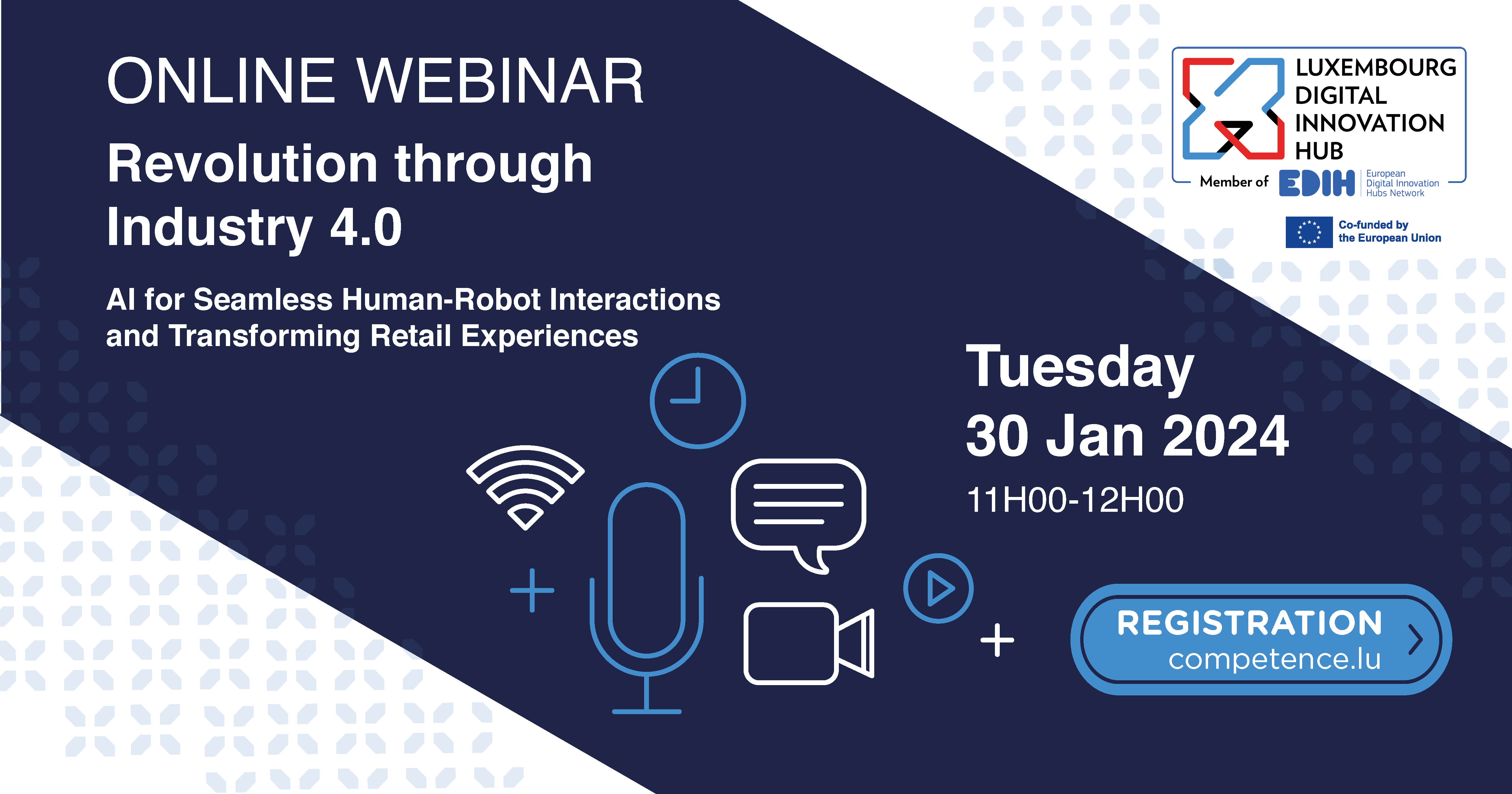 ONLINE WEBINAR

Revolution through Industry 4.0

AI for Seamless Human-Robot Interactions and Transforming Retail Experiences

LUXEMBOURG DIGITAL INNOVATION HUB

Member of EDIH European Digital Innovation Hubs Network

Co-funded by the European Union

Tuesday
30 Jan 2024
11H00-12H00

REGISTRATION
competence.lu